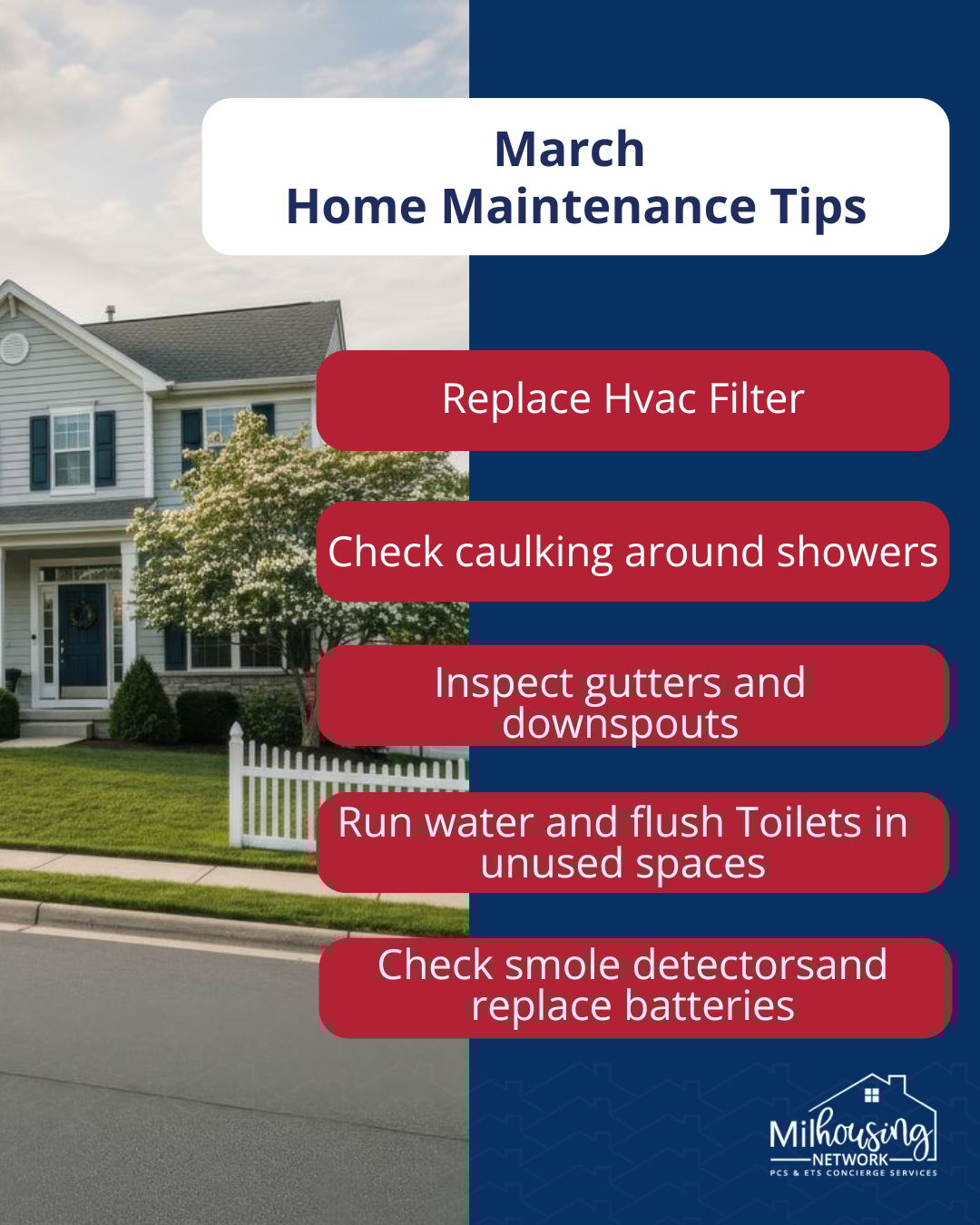 March
Home Maintenance Tips

Replace Hvac Filter

Check caulking around showers

Inspect gutters and downspouts

Run water and flush Toilets in unused spaces

Check smole detectorsand replace batteries

Milhousing
NETWORK
PCS & ETS CONCIERGE SERVICES